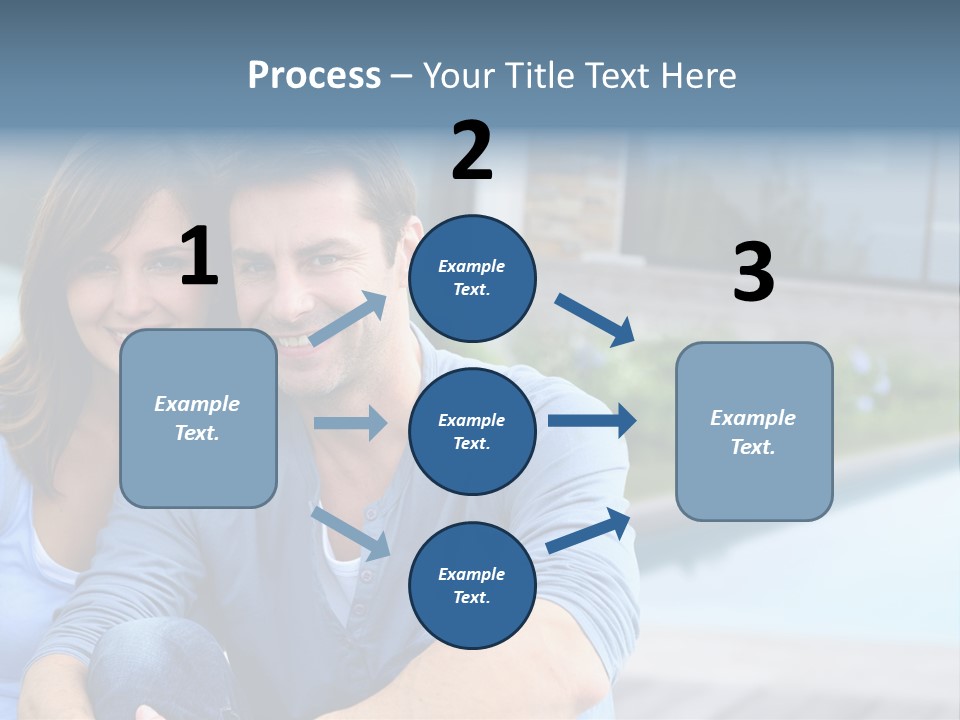 Process – Your Title Text Here

1

Example Text.

2

Example Text.

Example Text.

Example Text.

3

Example Text.